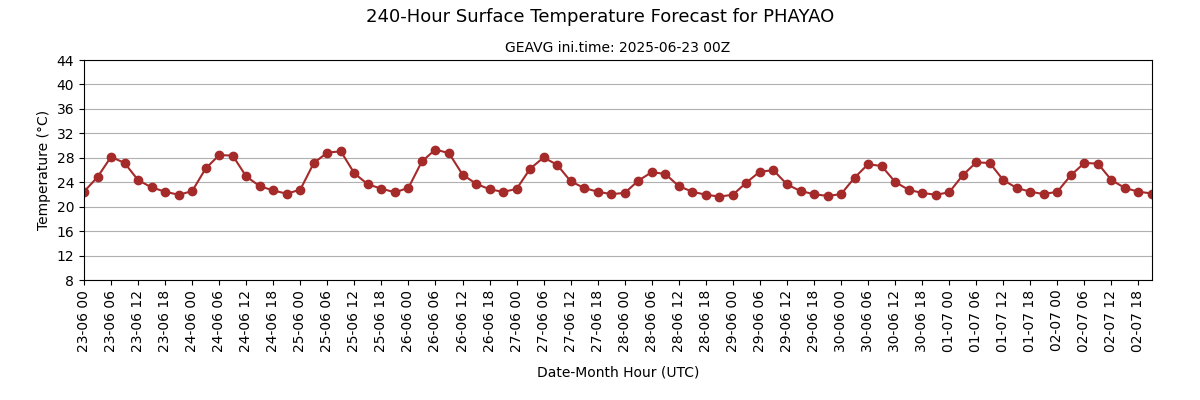 240-Hour Surface Temperature Forecast for PHAYAO

GEAVG ini.time: 2025-06-23 00Z

Temperature (°C)

44
40
36
32
28
24
20
16
12
8

23-06 00
23-06 06
23-06 12
23-06 18
24-06 00
24-06 06
24-06 12
24-06 18
25-06 00
25-06 06
25-06 12
25-06 18
26-06 00
26-06 06
26-06 12
26-06 18
27-06 00
27-06 06
27-06 12
27-06 18
28-06 00
28-06 06
28-06 12
28-06 18
29-06 00
29-06 06
29-06 12
29-06 18
30-06 00
30-06 06
30-06 12
30-06 18
01-07 00
01-07 06
01-07 12
01-07 18
02-07 00
02-07 06
02-07 12
02-07 18

Date-Month Hour (UTC)